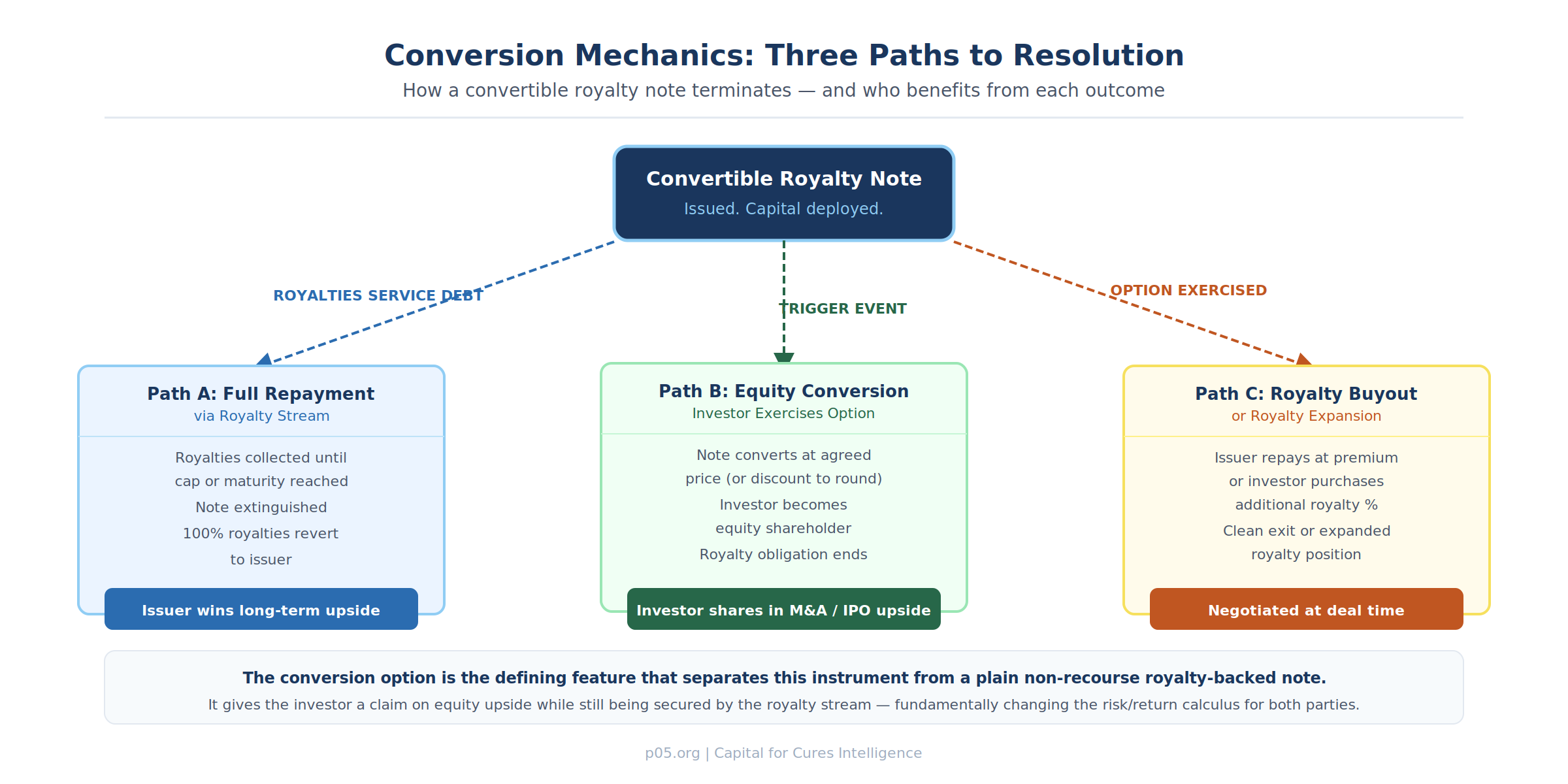 Conversion Mechanics: Three Paths to Resolution

How a convertible royalty note terminates — and who benefits from each outcome

Convertible Royalty Note
Issued. Capital deployed.

ROYALTIES SERVICE DEBT

TRIGGER EVENT

OPTION EXERCISED

Path A: Full Repayment
via Royalty Stream

Royalties collected until cap or maturity reached

Note extinguished

100% royalties revert to issuer

Issuer wins long-term upside

Path B: Equity Conversion
Investor Exercises Option

Note converts at agreed price (or discount to round)

Investor becomes equity shareholder

Royalty obligation ends

Investor shares in M&A / IPO upside

Path C: Royalty Buyout
or Royalty Expansion

Issuer repays at premium or investor purchases additional royalty %

Clean exit or expanded royalty position

Negotiated at deal time

The conversion option is the defining feature that separates this instrument from a plain non-recourse royalty-backed note.

It gives the investor a claim on equity upside while still being secured by the royalty stream — fundamentally changing the risk/return calculus for both parties.

p05.org | Capital for Cures Intelligence